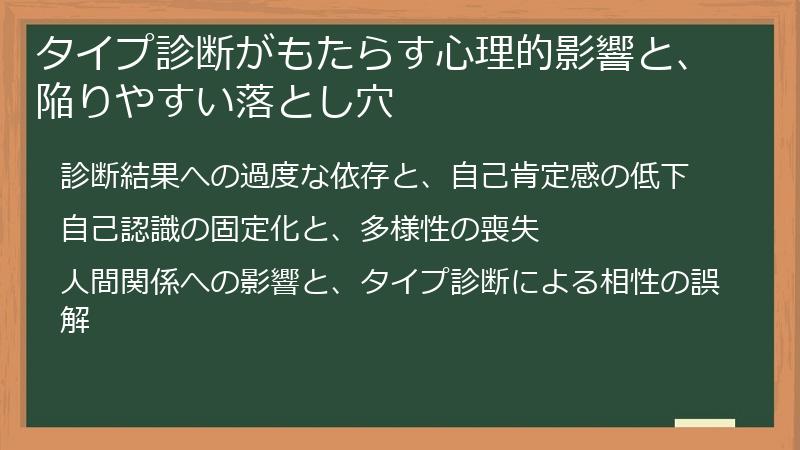 タイプ診断がもたらす心理的影響と、陥りやすい落とし穴

診断結果への過度な依存と、自己肯定感の低下

自己認識の固定化と、多様性の喪失

人間関係への影響と、タイプ診断による相性の誤解